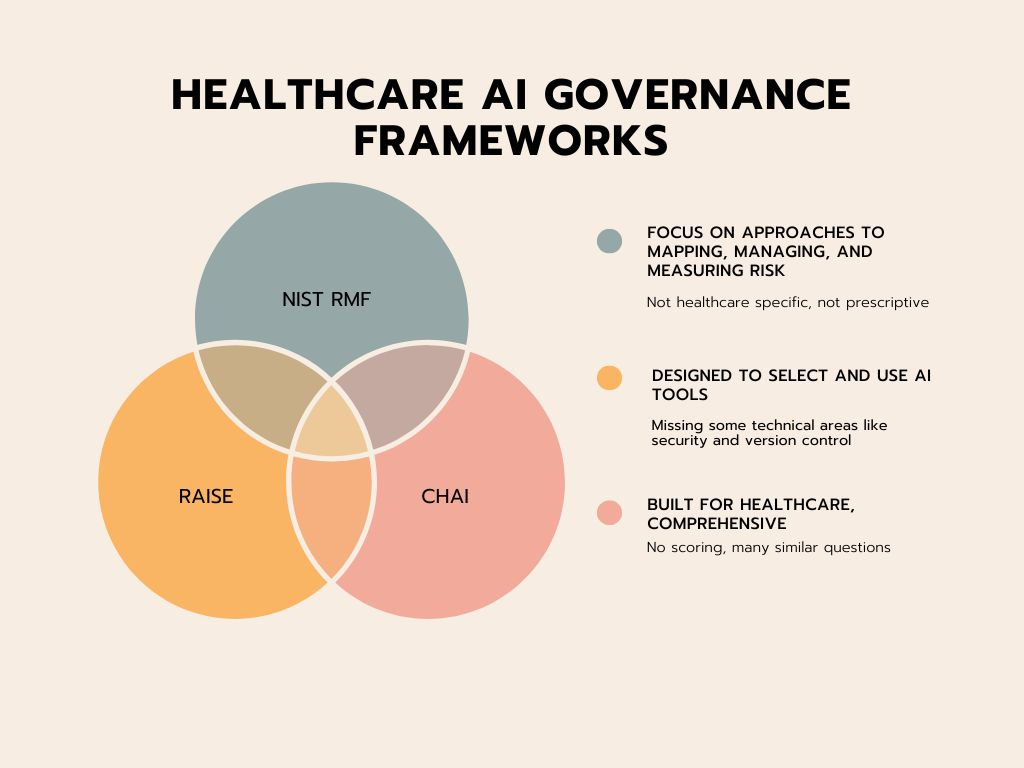 HEALTHCARE AI GOVERNANCE FRAMEWORKS

NIST RMF

RAISE

CHAI

FOCUS ON APPROACHES TO MAPPING, MANAGING, AND MEASURING RISK

Not healthcare specific, not prescriptive

DESIGNED TO SELECT AND USE AI TOOLS

Missing some technical areas like security and version control

BUILT FOR HEALTHCARE, COMPREHENSIVE

No scoring, many similar questions